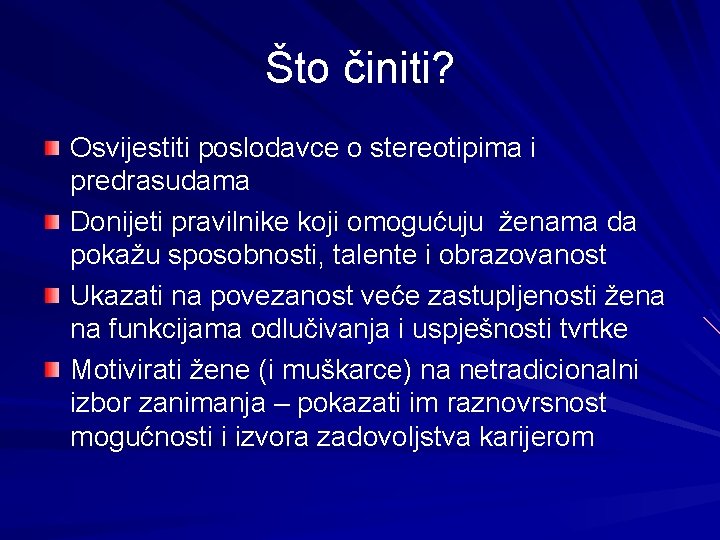 Što činiti?

Osvijestiti poslodavce o stereotipima i predrasudama

Donijeti pravilnike koji omogućuju ženama da pokažu sposobnosti, talente i obrazovanost

Ukazati na povezanost veće zastupljenosti žena na funkcijama odlučivanja i uspješnosti tvrtke

Motivirati žene (i muškarce) na netradicionalni izbor zanimanja – pokazati im raznovrsnost mogućnosti i izvora zadovoljstva karijerom